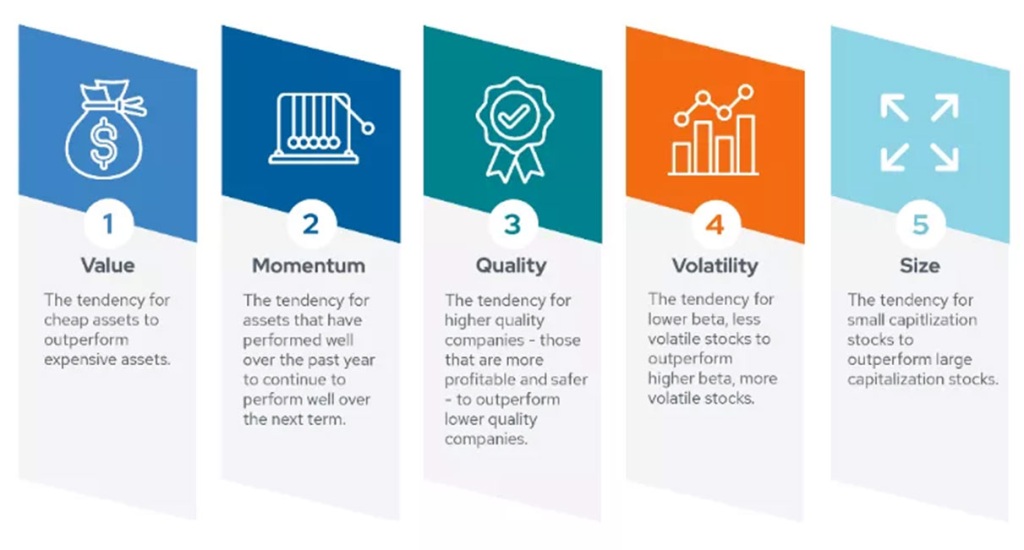 1
Value
The tendency for cheap assets to outperform expensive assets.

2
Momentum
The tendency for assets that have performed well over the past year to continue to perform well over the next term.

3
Quality
The tendency for higher quality companies - those that are more profitable and safer - to outperform lower quality companies.

4
Volatility
The tendency for lower beta, less volatile stocks to outperform higher beta, more volatile stocks.

5
Size
The tendency for small capitlization stocks to outperform large capitalization stocks.